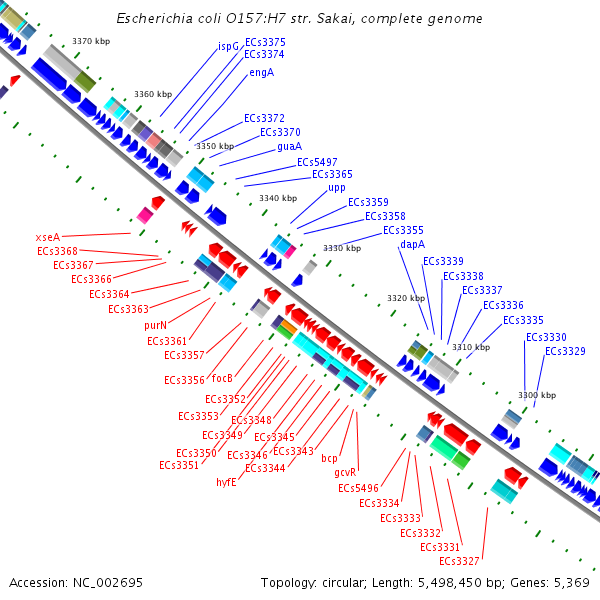 Escherichia coli O157:H7 str. Sakai, complete genome

3370 kbp
3360 kbp
3350 kbp
3340 kbp
3330 kbp
3320 kbp
3310 kbp
3300 kbp

ispG
ECs3375
ECs3374
engA
ECs3372
ECs3370
guaA
ECs5497
ECs3365
upp
ECs3359
ECs3358
ECs3355
dapA
ECs3339
ECs3338
ECs3337
ECs3336
ECs3335
ECs3330
ECs3329

xseA
ECs3368
ECs3367
ECs3366
ECs3364
ECs3363
purN
ECs3361
ECs3357
ECs3356
focB
ECs3352
ECs3353
ECs3348
ECs3349
ECs3345
ECs3350
ECs3346
ECs3343
ECs3351
ECs3344
hyfE
bcp
gcvR
ECs5496
ECs3334
ECs3333
ECs3332
ECs3331
ECs3327

Accession: NC_002695
Topology: circular; Length: 5,498,450 bp; Genes: 5,369